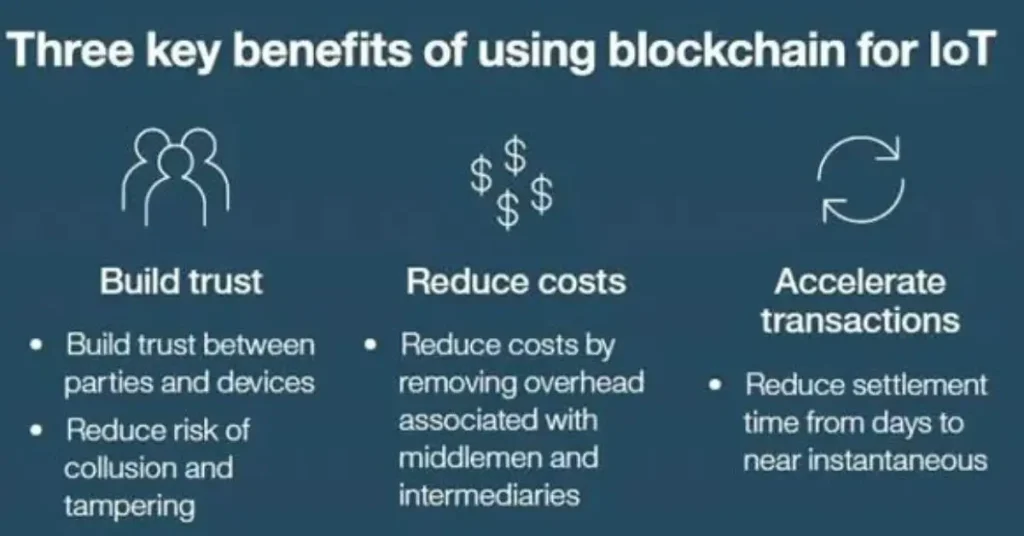 Three key benefits of using blockchain for IoT

$ $ $ $

Build trust

• Build trust between parties and devices

• Reduce risk of collusion and tampering

Reduce costs

• Reduce costs by removing overhead associated with middlemen and intermediaries

Accelerate transactions

• Reduce settlement time from days to near instantaneous